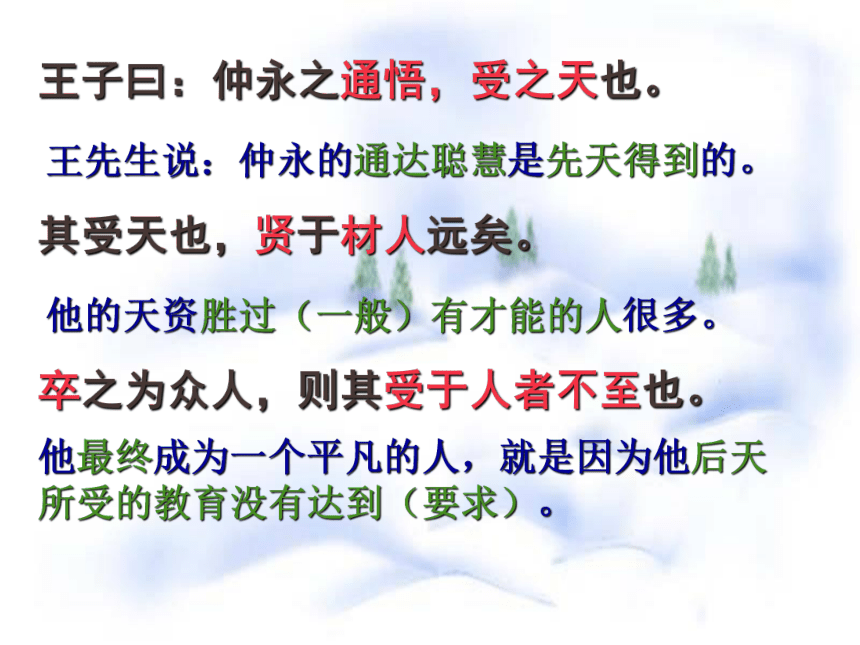 王子曰：仲永之通悟，受之天也。

王先生说：仲永的通达聪慧是先天得到的。

其受天也，贤于材人远矣。

他的天资胜过（一般）有才能的人很多。

卒之为众人，则其受于人者不至也。

他最终成为一个平凡的人，就是因为他后天所受的教育没有达到（要求）。